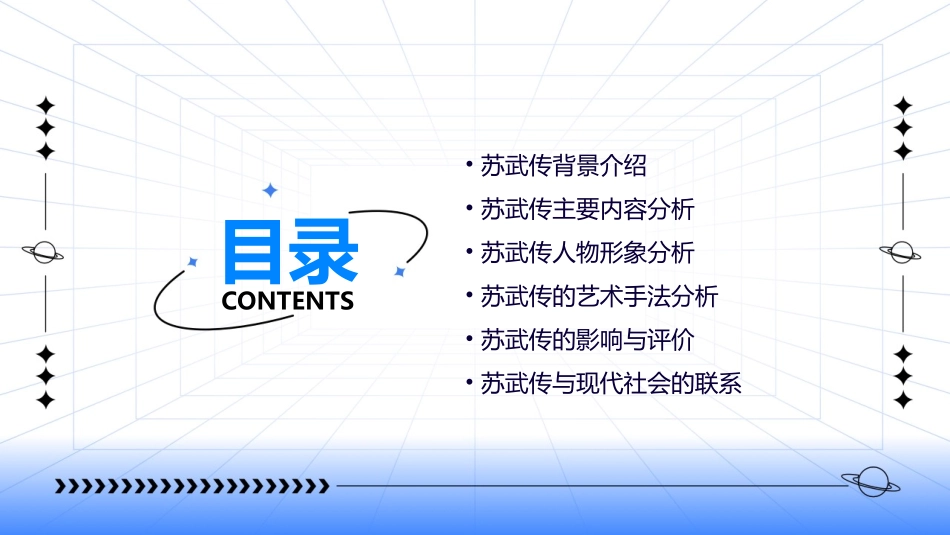 目录
CONTENTS

• 苏武传背景介绍
• 苏武传主要内容分析
• 苏武传人物形象分析
• 苏武传的艺术手法分析
• 苏武传的影响与评价
• 苏武传与现代社会的联系